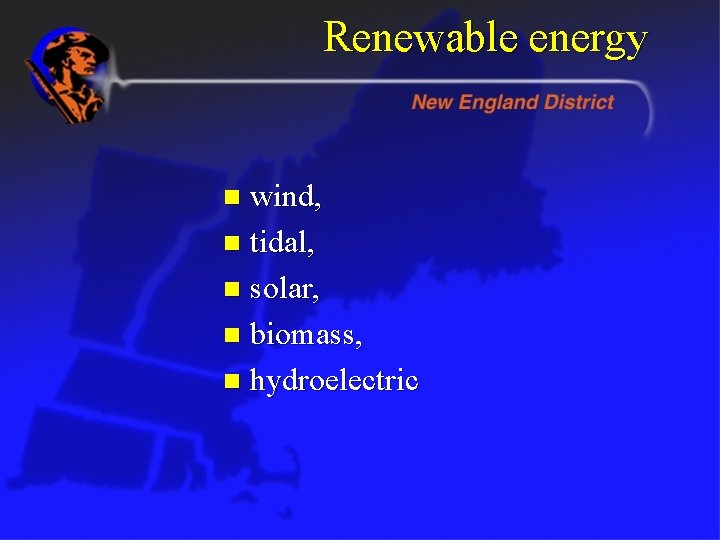 Renewable energy

New England District

- wind,
- tidal,
- solar,
- biomass,
- hydroelectric